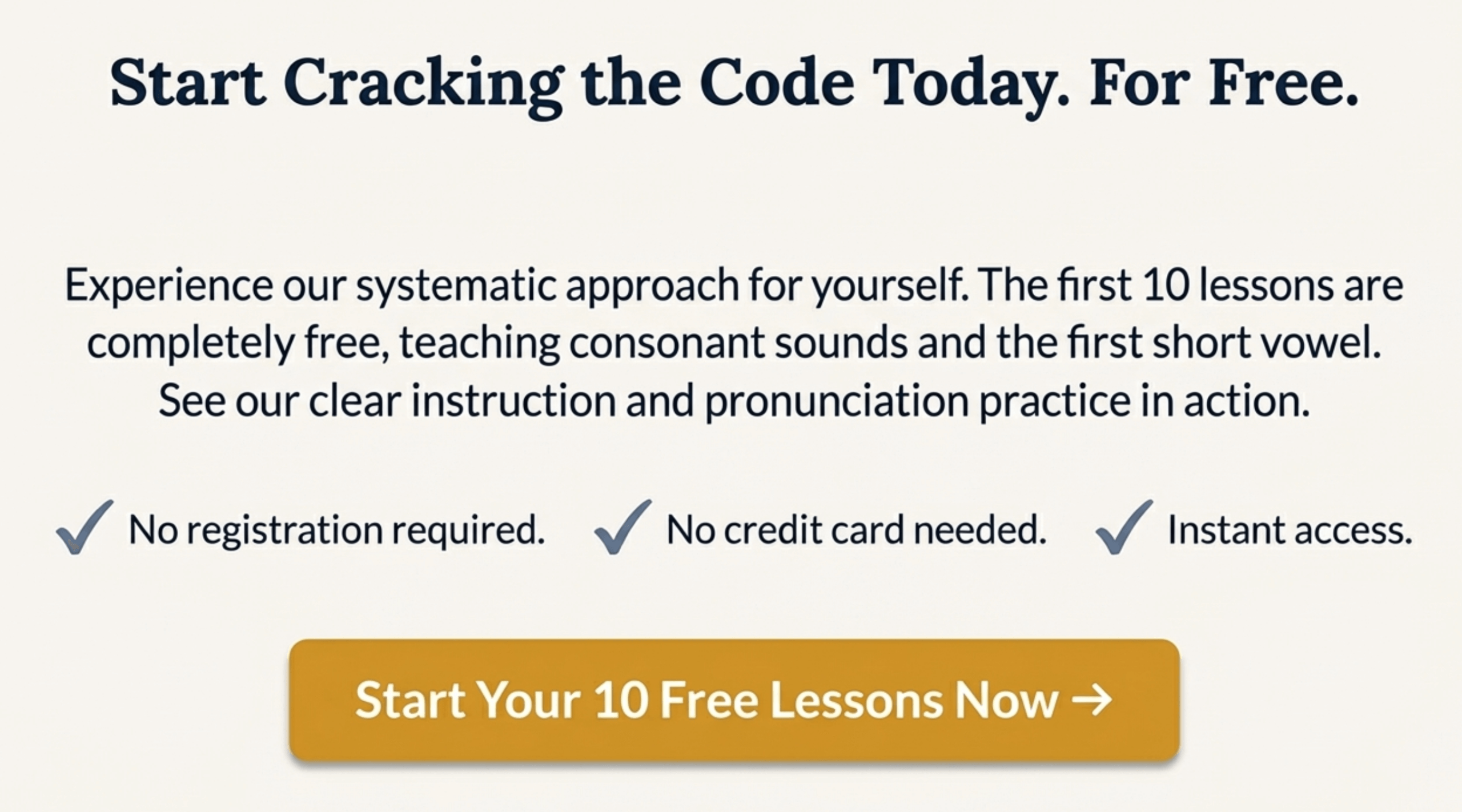 Start Cracking the Code Today. For Free.

Experience our systematic approach for yourself. The first 10 lessons are completely free, teaching consonant sounds and the first short vowel. See our clear instruction and pronunciation practice in action.

✓ No registration required. ✓ No credit card needed. ✓ Instant access.

Start Your 10 Free Lessons Now →